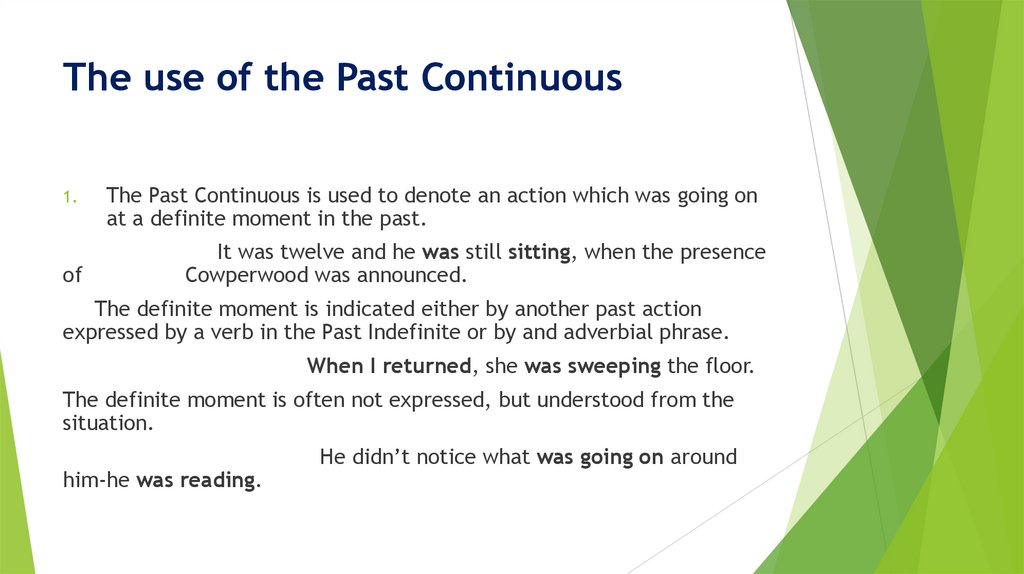 The use of the Past Continuous

1. The Past Continuous is used to denote an action which was going on at a definite moment in the past.

It was twelve and he was still sitting, when the presence of Cowperwood was announced.

The definite moment is indicated either by another past action expressed by a verb in the Past Indefinite or by and adverbial phrase.

When I returned, she was sweeping the floor.

The definite moment is often not expressed, but understood from the situation.

He didn't notice what was going on around him-he was reading.